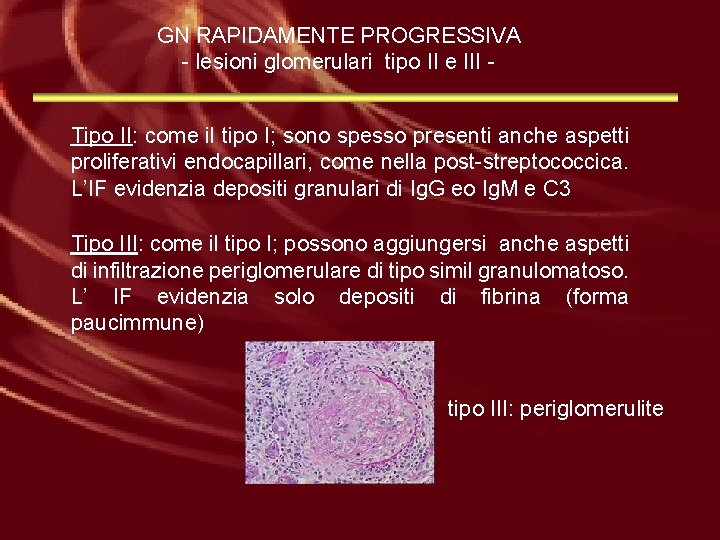 GN RAPIDAMENTE PROGRESSIVA
- lesioni glomerulari tipo II e III -

Tipo II: come il tipo I; sono spesso presenti anche aspetti proliferativi endocapillari, come nella post-streptococcica. L'IF evidenzia depositi granulari di IgG eo IgM e C3

Tipo III: come il tipo I; possono aggiungersi anche aspetti di infiltrazione periglomerulare di tipo simil granulomatoso. L' IF evidenzia solo depositi di fibrina (forma paucimmune)

tipo III: periglomerulite